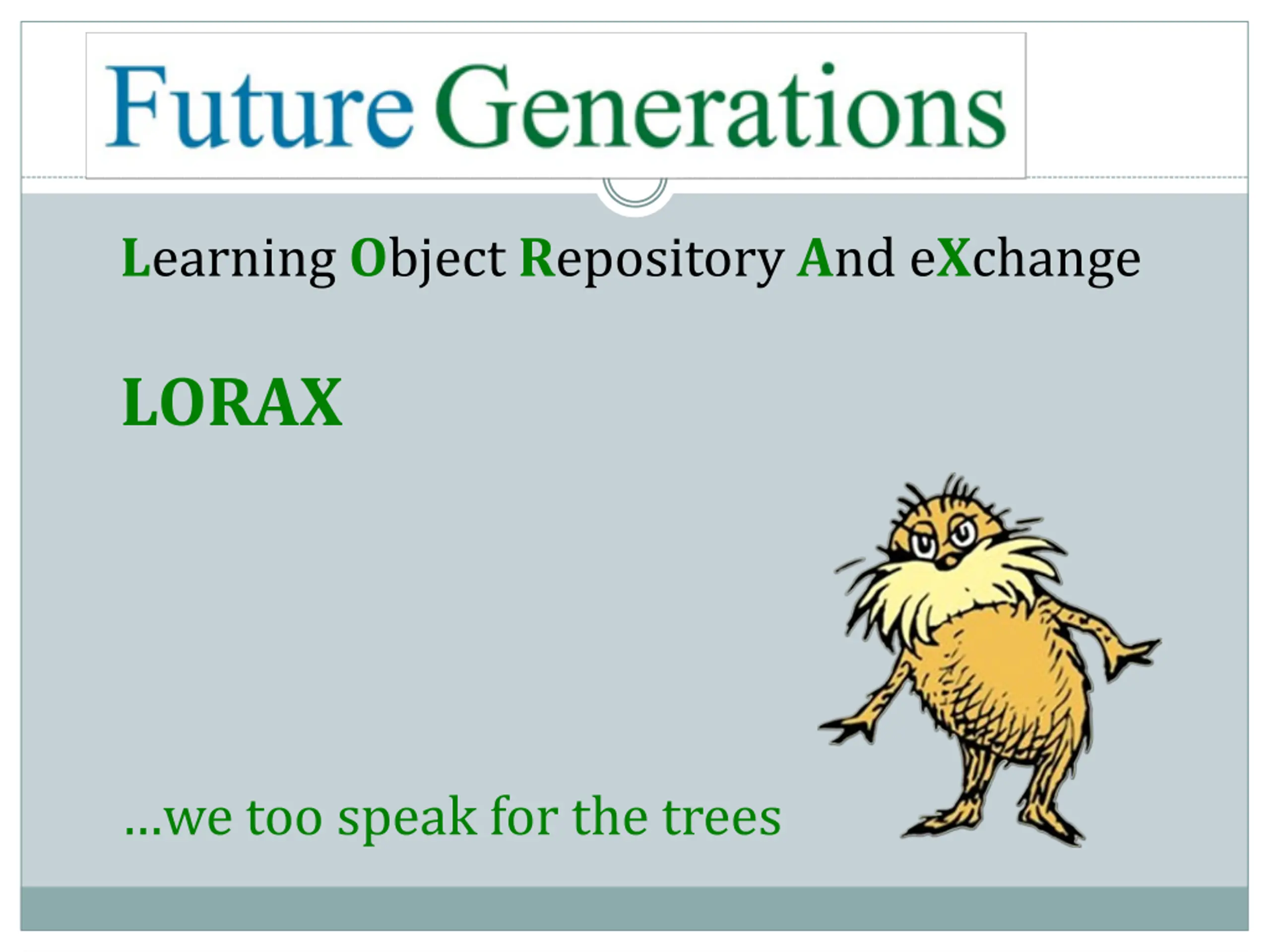 Future Generations

Learning Object Repository And eXchange

LORAX

…we too speak for the trees